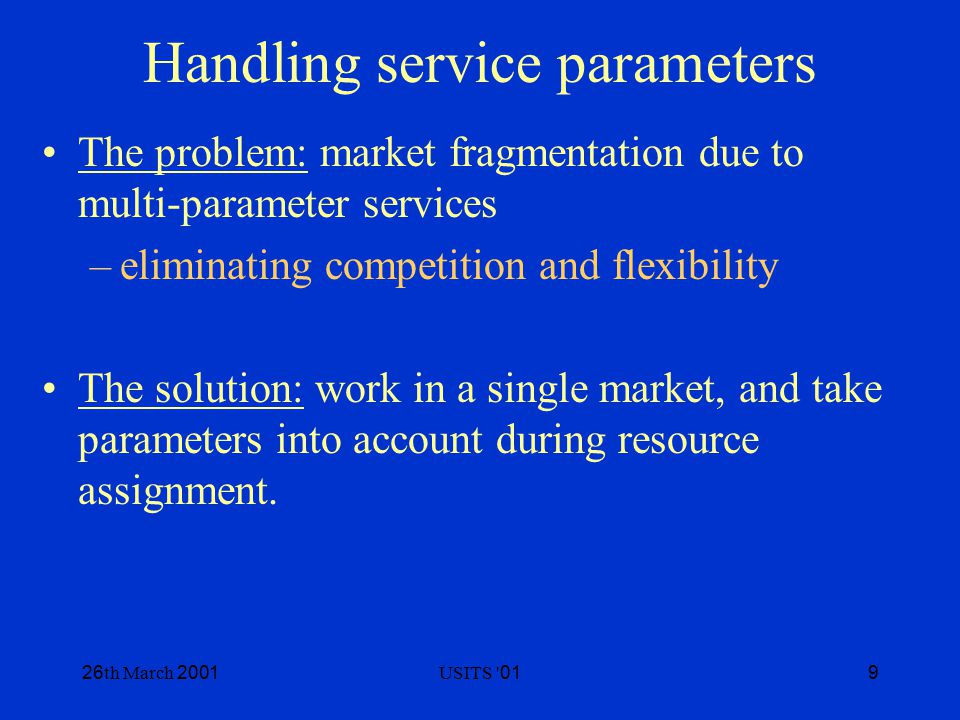 Handling service parameters

• The problem: market fragmentation due to multi-parameter services

– eliminating competition and flexibility

• The solution: work in a single market, and take parameters into account during resource assignment.

26th March 2001

USITS '01

9